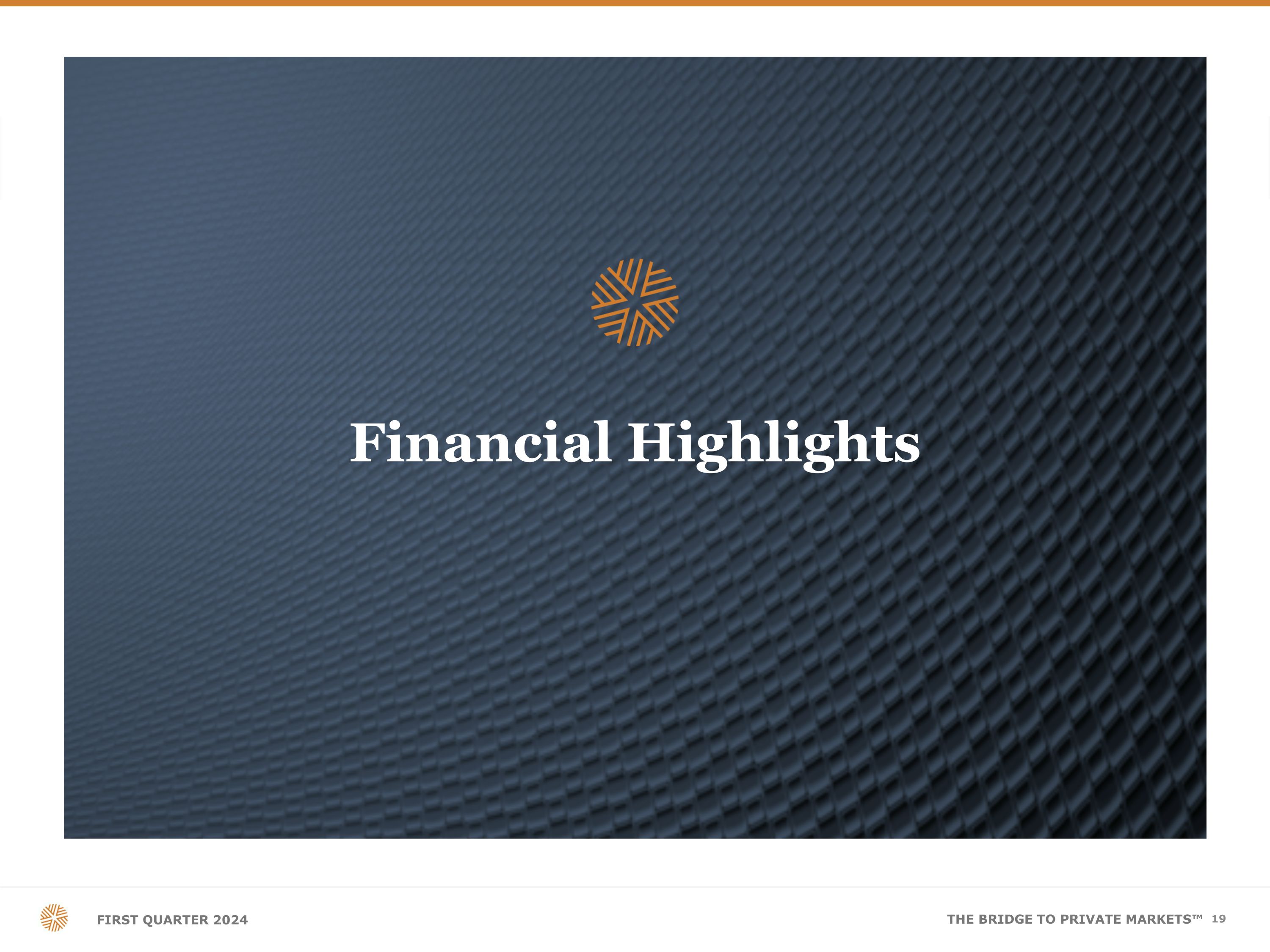 Financial Highlights

FIRST QUARTER 2024

THE BRIDGE TO PRIVATE MARKETS™ 19